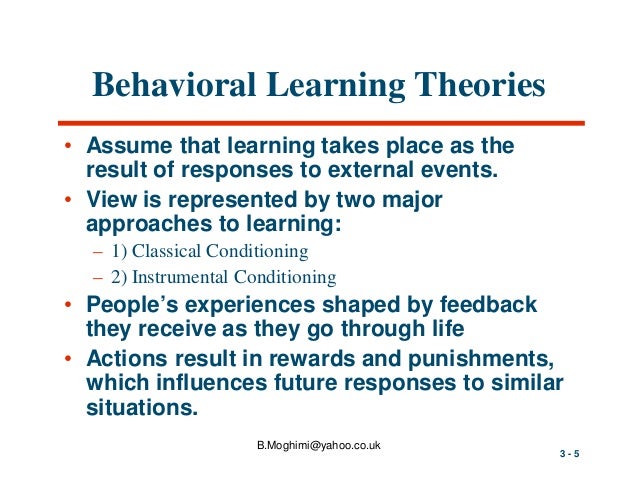 Behavioral Learning Theories

• Assume that learning takes place as the result of responses to external events.
• View is represented by two major approaches to learning:
– 1) Classical Conditioning
– 2) Instrumental Conditioning
• People's experiences shaped by feedback they receive as they go through life
• Actions result in rewards and punishments, which influences future responses to similar situations.

B.Moghimi@yahoo.co.uk

3 - 5